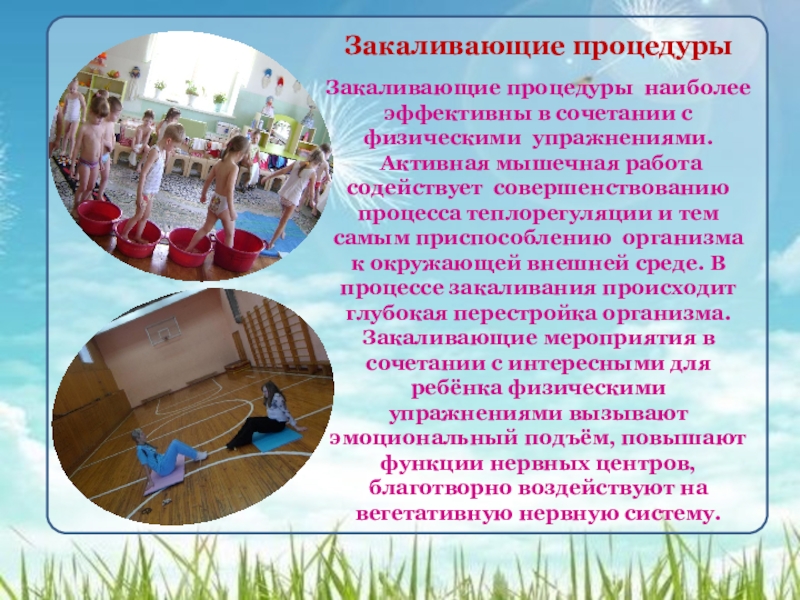 Закаливающие процедуры

Закаливающие процедуры наиболее эффективны в сочетании с физическими упражнениями. Активная мышечная работа содействует совершенствованию процесса теплорегуляции и тем самым приспособлению организма к окружающей внешней среде. В процессе закаливания происходит глубокая перестройка организма. Закаливающие мероприятия в сочетании с интересными для ребёнка физическими упражнениями вызывают эмоциональный подъём, повышают функции нервных центров, благотворно воздействуют на вегетативную нервную систему.